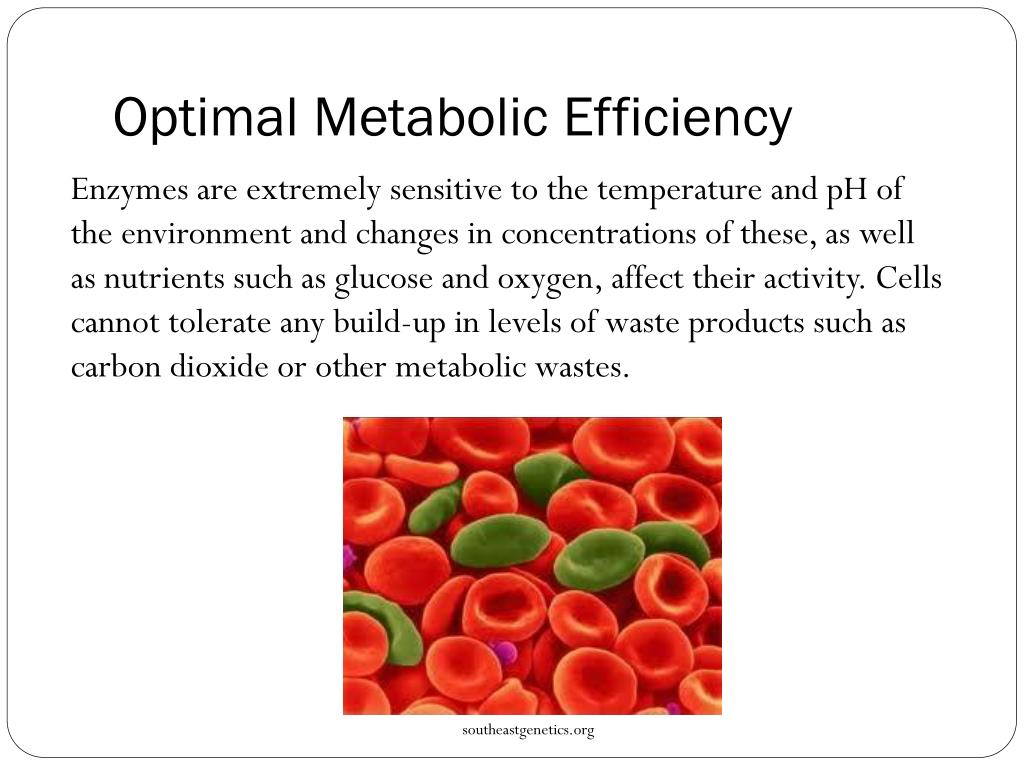 Optimal Metabolic Efficiency

Enzymes are extremely sensitive to the temperature and pH of the environment and changes in concentrations of these, as well as nutrients such as glucose and oxygen, affect their activity. Cells cannot tolerate any build-up in levels of waste products such as carbon dioxide or other metabolic wastes.

southeastgenetics.org